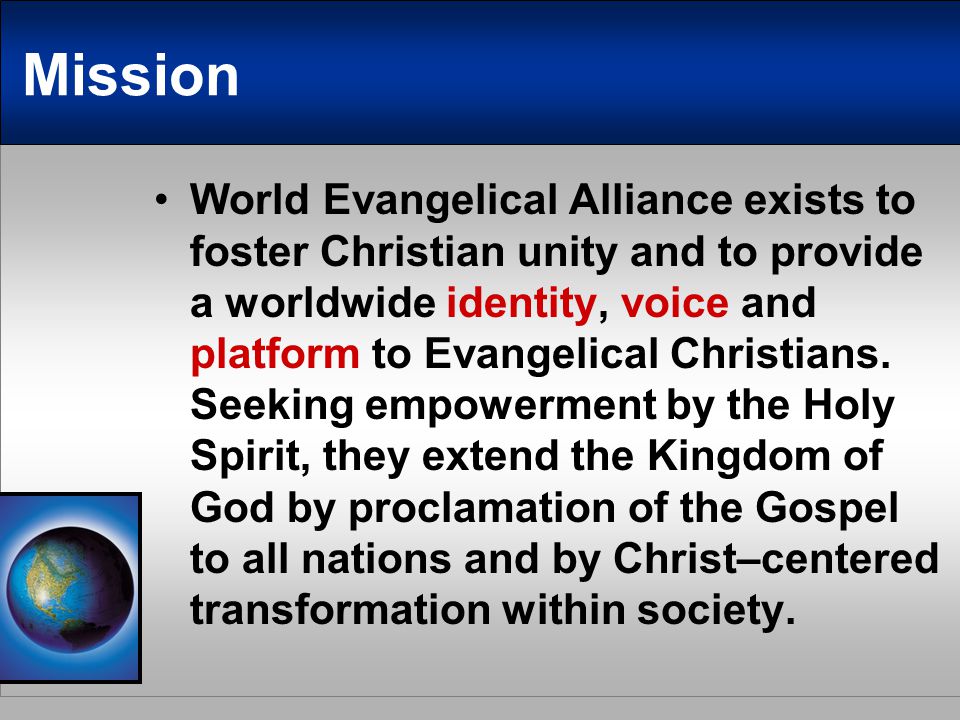 Mission

• World Evangelical Alliance exists to foster Christian unity and to provide a worldwide identity, voice and platform to Evangelical Christians. Seeking empowerment by the Holy Spirit, they extend the Kingdom of God by proclamation of the Gospel to all nations and by Christ–centered transformation within society.